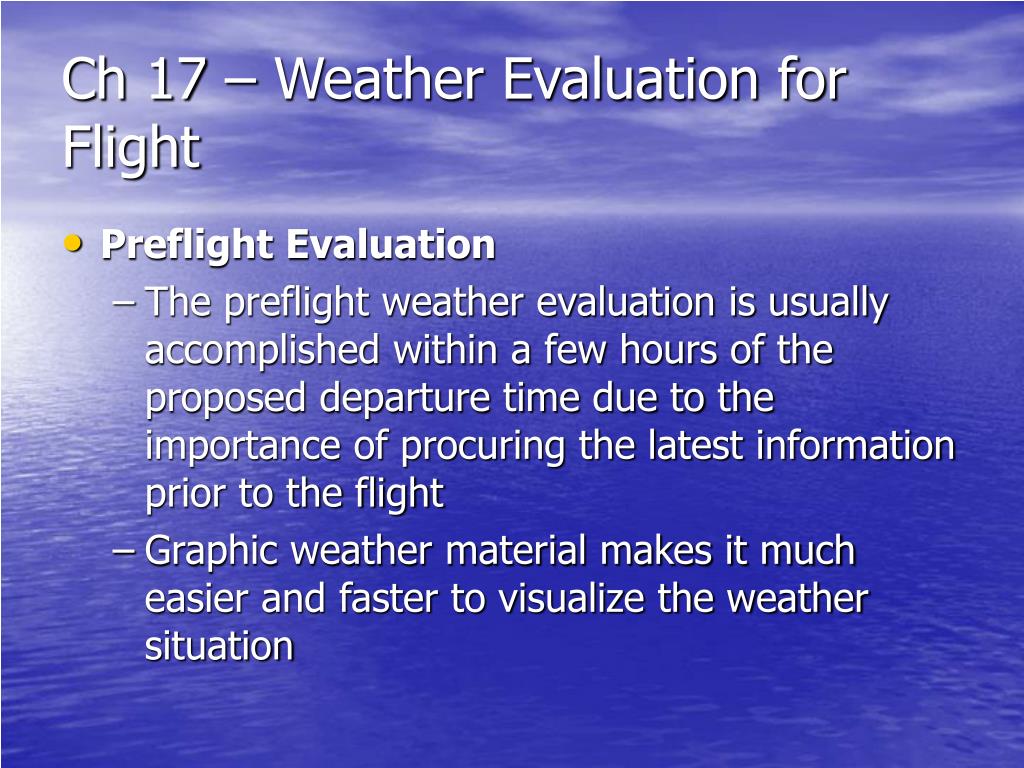 Ch 17 – Weather Evaluation for Flight

• Preflight Evaluation
– The preflight weather evaluation is usually accomplished within a few hours of the proposed departure time due to the importance of procuring the latest information prior to the flight
– Graphic weather material makes it much easier and faster to visualize the weather situation